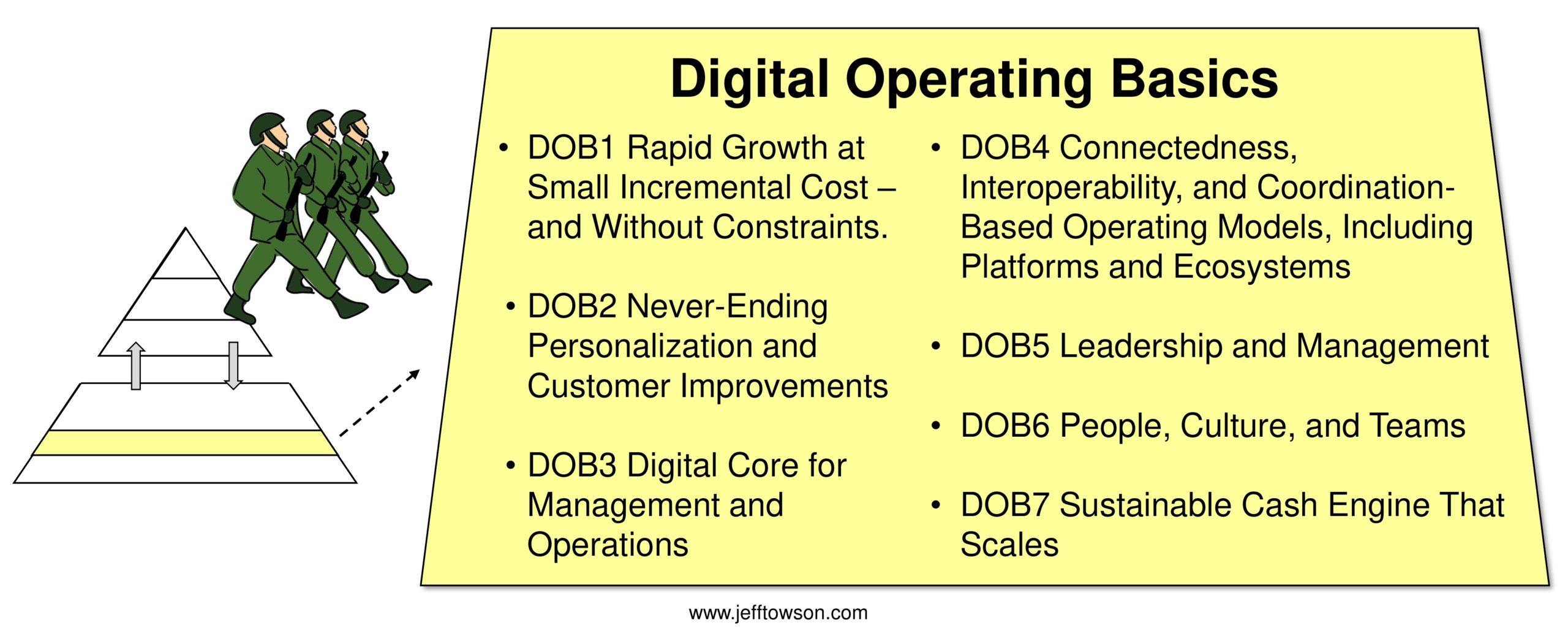 Digital Operating Basics

• DOB1 Rapid Growth at Small Incremental Cost – and Without Constraints.

• DOB2 Never-Ending Personalization and Customer Improvements

• DOB3 Digital Core for Management and Operations

• DOB4 Connectedness, Interoperability, and Coordination-Based Operating Models, Including Platforms and Ecosystems

• DOB5 Leadership and Management

• DOB6 People, Culture, and Teams

• DOB7 Sustainable Cash Engine That Scales

www.jefftowson.com